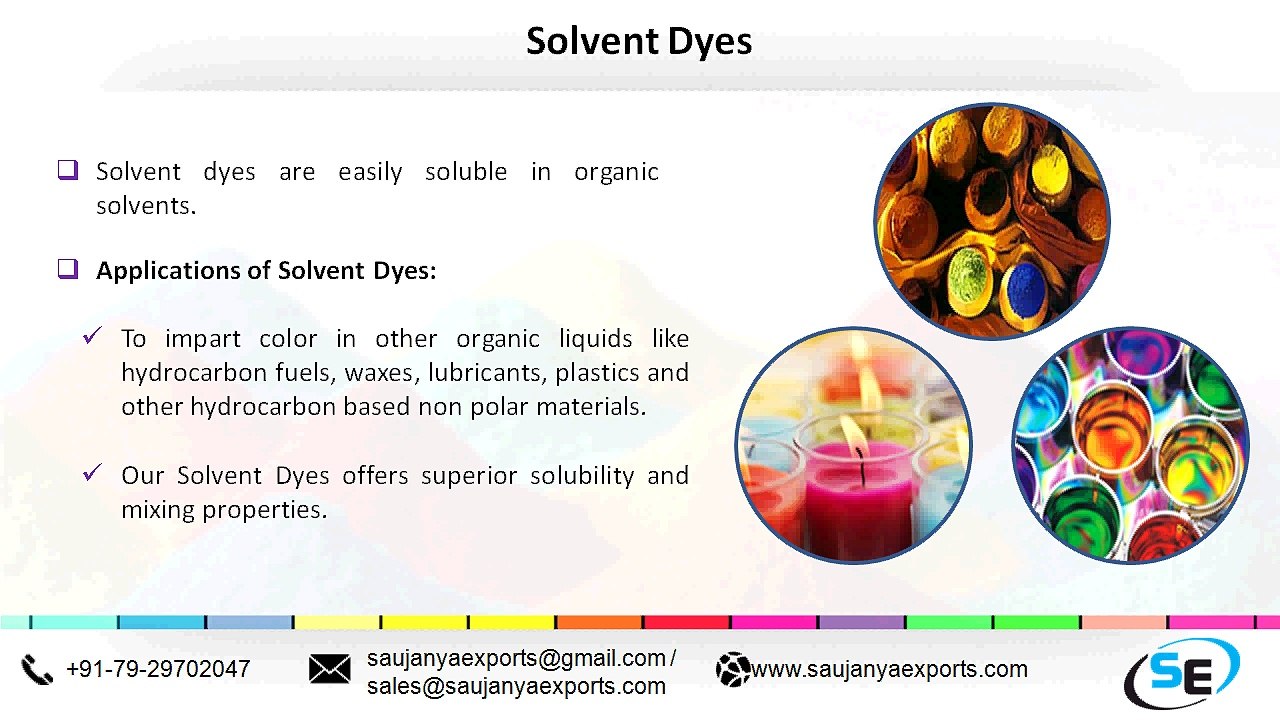 Solvent Dyes

❑ Solvent dyes are easily soluble in organic solvents.

❑ Applications of Solvent Dyes:

✓ To impart color in other organic liquids like hydrocarbon fuels, waxes, lubricants, plastics and other hydrocarbon based non polar materials.

✓ Our Solvent Dyes offers superior solubility and mixing properties.

+91-79-29702047

saujanyaexports@gmail.com / sales@saujanyaexports.com

www.saujanyaexports.com

SE